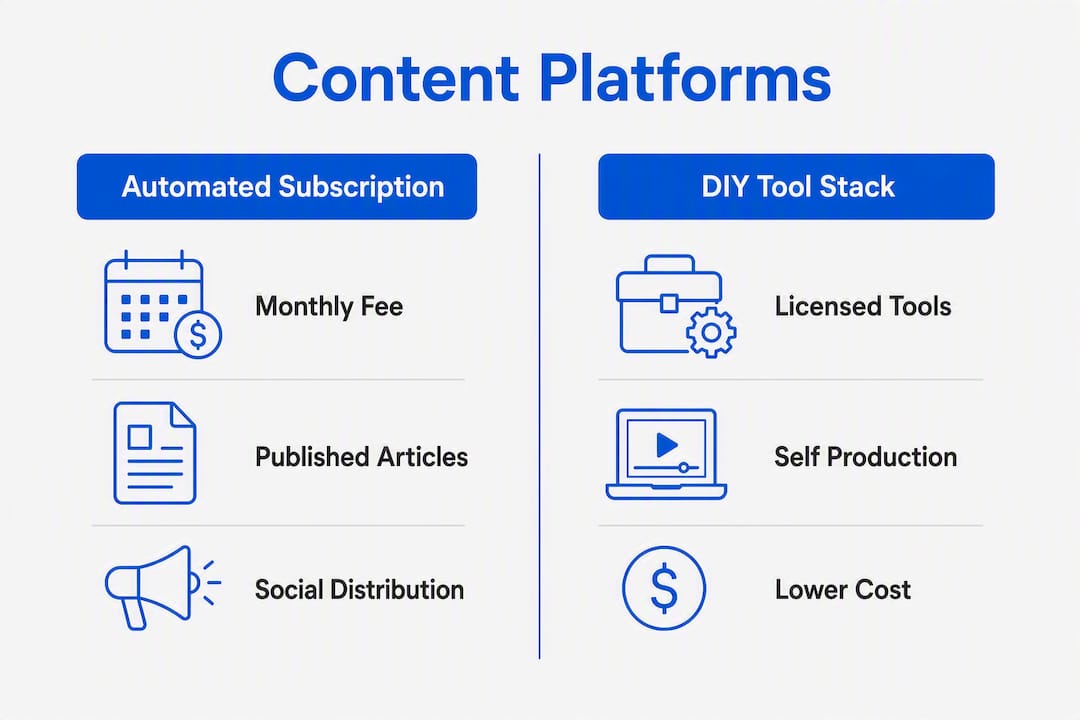 Content Platforms

Automated Subscription

Monthly Fee

Published Articles

Social Distribution

DIY Tool Stack

Licensed Tools

Self Production

Lower Cost